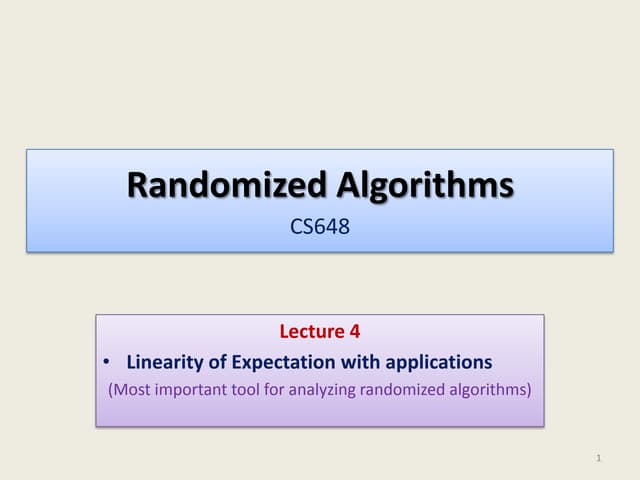 Randomized Algorithms
CS648

Lecture 4
• Linearity of Expectation with applications
(Most important tool for analyzing randomized algorithms)

1